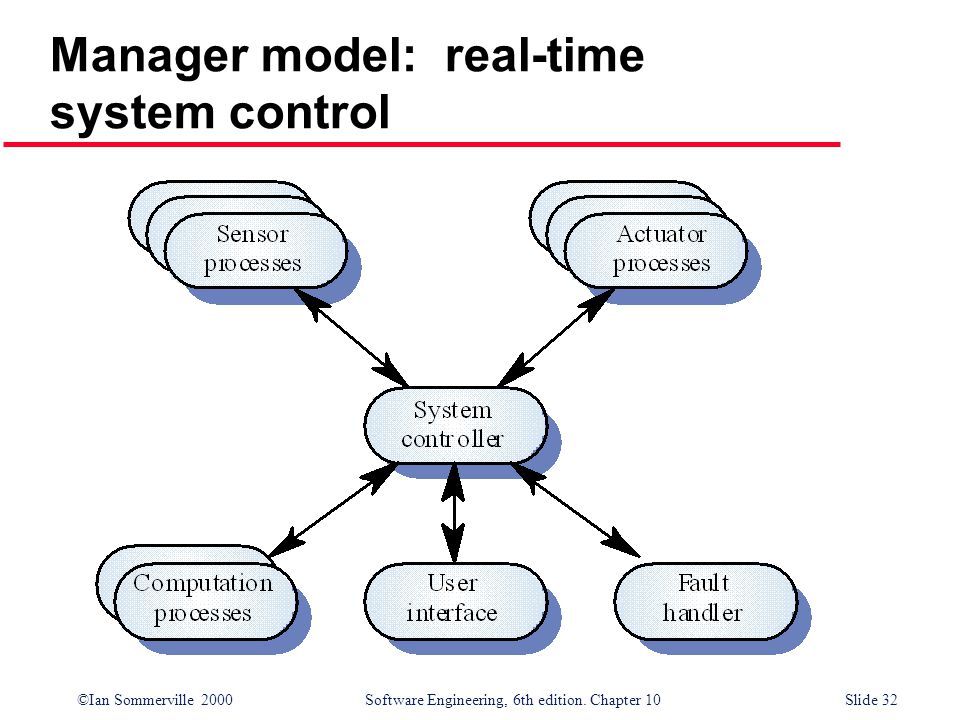 Manager model: real-time system control

Sensor processes

Actuator processes

System controller

Computation processes

User interface

Fault handler

©Ian Sommerville 2000

Software Engineering, 6th edition. Chapter 10

Slide 32